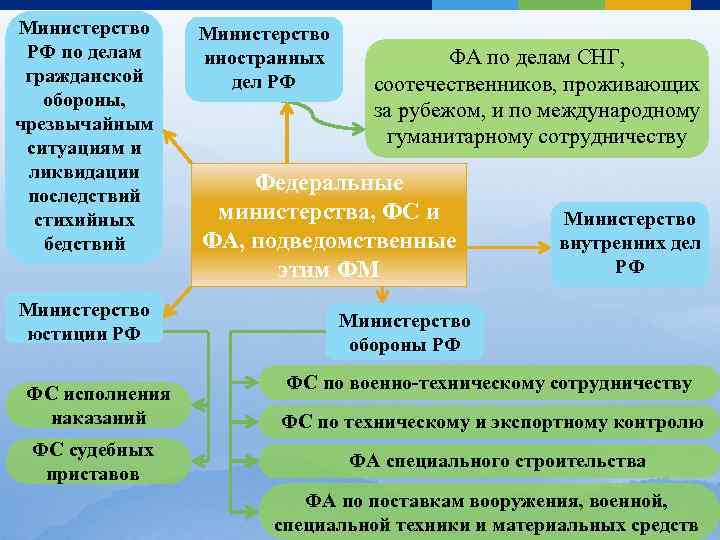 Министерство РФ по делам гражданской обороны, чрезвычайным ситуациям и ликвидации последствий стихийных бедствий

Министерство иностранных дел РФ

ФА по делам СНГ, соотечественников, проживающих за рубежом, и по международному гуманитарному сотрудничеству

Федеральные министерства, ФС и ФА, подведомственные этим ФМ

Министерство внутренних дел РФ

Министерство юстиции РФ

Министерство обороны РФ

ФС исполнения наказаний

ФС судебных приставов

ФС по военно-техническому сотрудничеству

ФС по техническому и экспортному контролю

ФА специального строительства

ФА по поставкам вооружения, военной, специальной техники и материальных средств